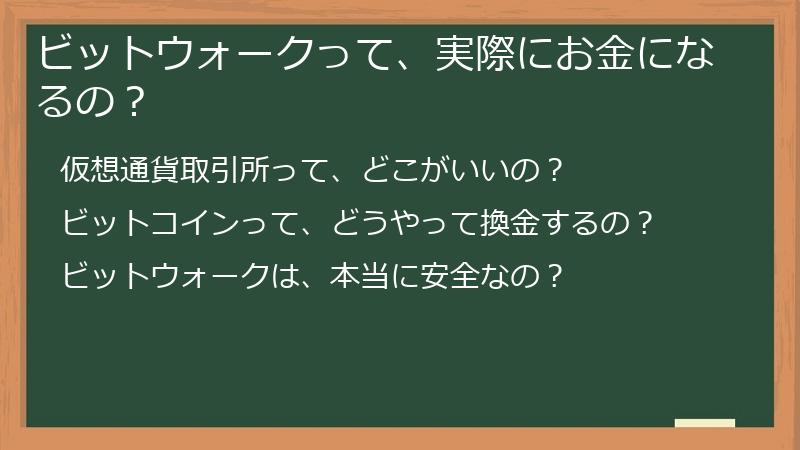 ビットウォークって、実際にお金になるの？

仮想通貨取引所って、どこがいいの？

ビットコインって、どうやって換金するの？

ビットウォークは、本当に安全なの？